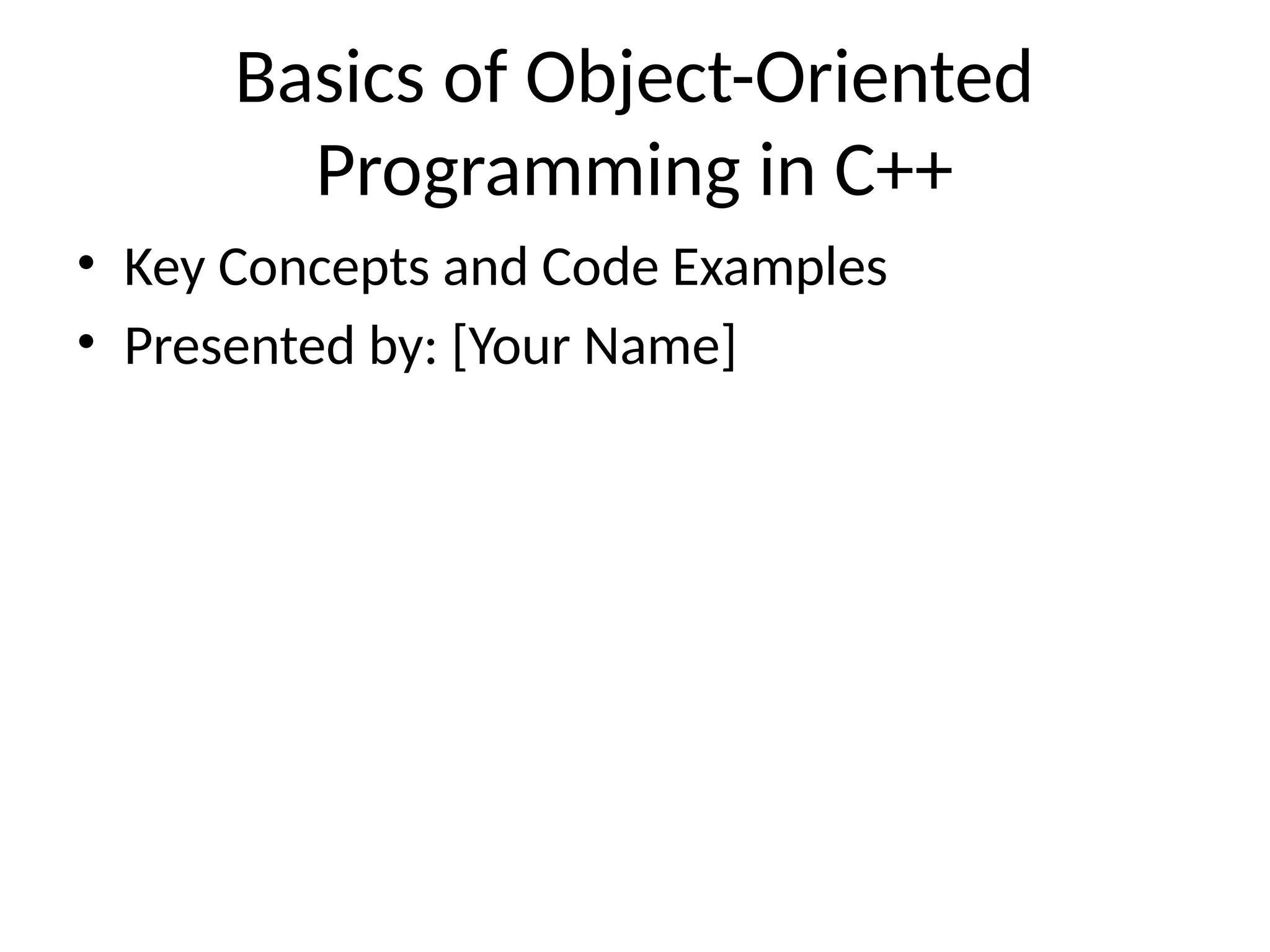 Basics of Object-Oriented Programming in C++

• Key Concepts and Code Examples
• Presented by: [Your Name]